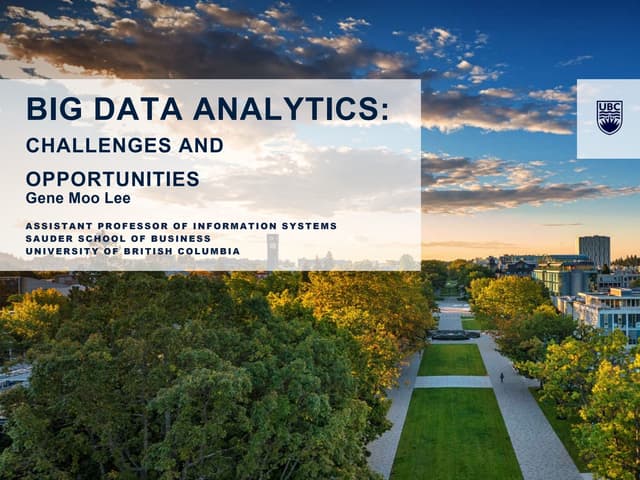 BIG DATA ANALYTICS:
CHALLENGES AND OPPORTUNITIES
Gene Moo Lee

ASSISTANT PROFESSOR OF INFORMATION SYSTEMS
SAUDER SCHOOL OF BUSINESS
UNIVERSITY OF BRITISH COLUMBIA

UBC